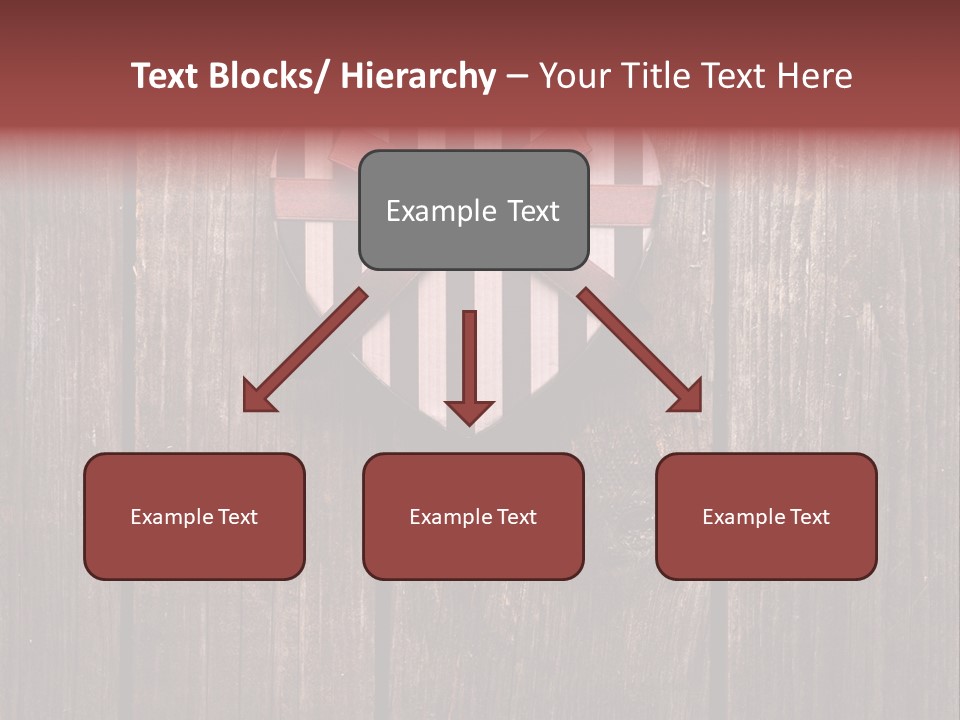 Text Blocks/ Hierarchy – Your Title Text Here

Example Text

Example Text

Example Text

Example Text